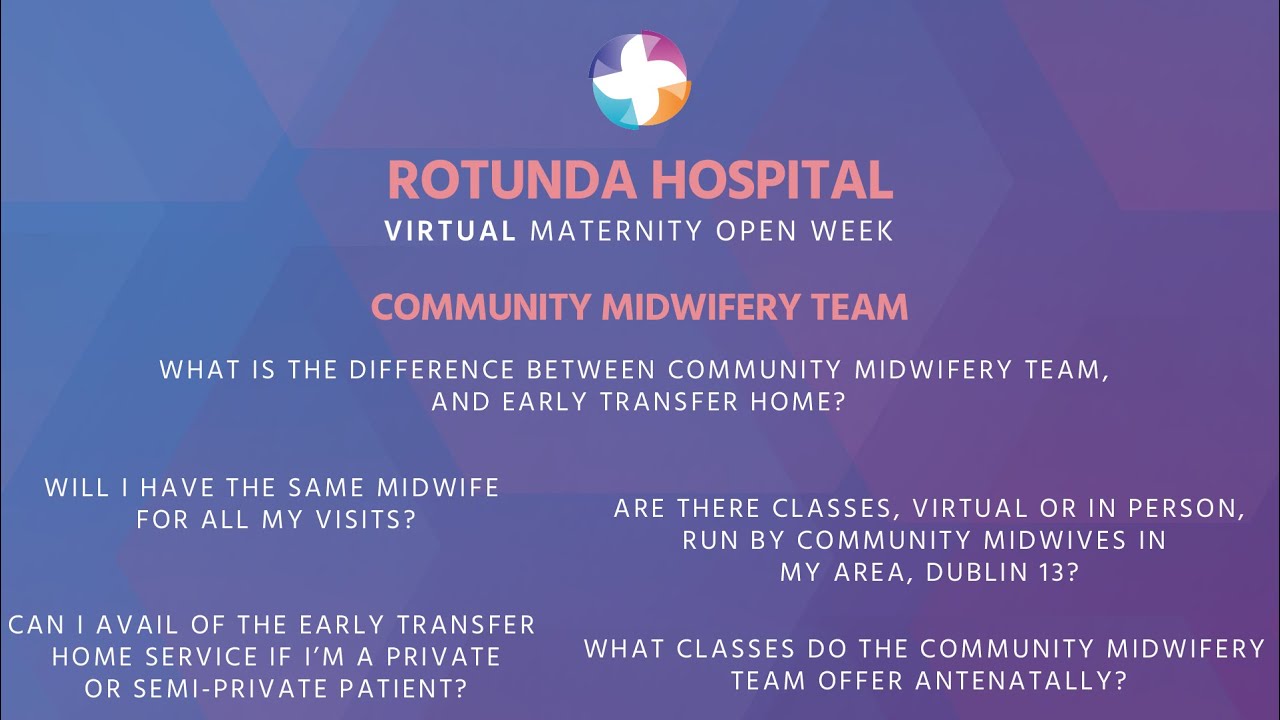 ROTUNDA HOSPITAL
VIRTUAL MATERNITY OPEN WEEK

COMMUNITY MIDWIFERY TEAM

WHAT IS THE DIFFERENCE BETWEEN COMMUNITY MIDWIFERY TEAM, AND EARLY TRANSFER HOME?

WILL I HAVE THE SAME MIDWIFE FOR ALL MY VISITS?

CAN I AVAIL OF THE EARLY TRANSFER HOME SERVICE IF I'M A PRIVATE OR SEMI-PRIVATE PATIENT?

ARE THERE CLASSES, VIRTUAL OR IN PERSON, RUN BY COMMUNITY MIDWIVES IN MY AREA, DUBLIN 13?

WHAT CLASSES DO THE COMMUNITY MIDWIFERY TEAM OFFER ANTENATALLY?